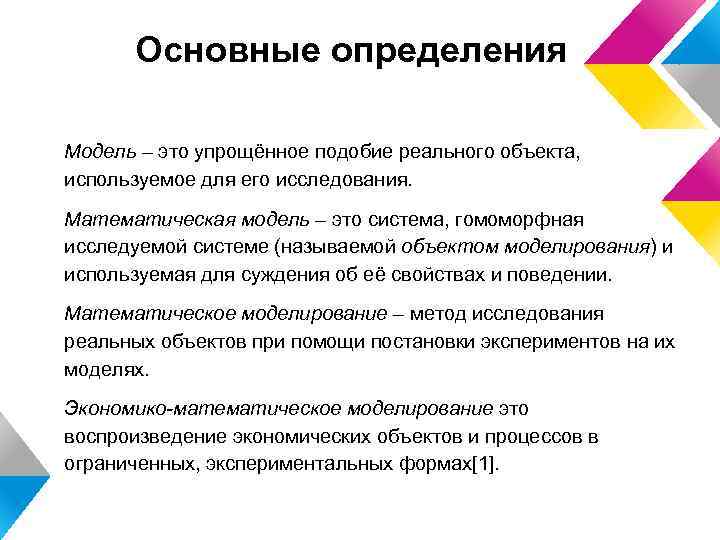 Основные определения

Модель – это упрощённое подобие реального объекта, используемое для его исследования.

Математическая модель – это система, гомоморфная исследуемой системе (называемой объектом моделирования) и используемая для суждения об её свойствах и поведении.

Математическое моделирование – метод исследования реальных объектов при помощи постановки экспериментов на их моделях.

Экономико-математическое моделирование это воспроизведение экономических объектов и процессов в ограниченных, экспериментальных формах[1].